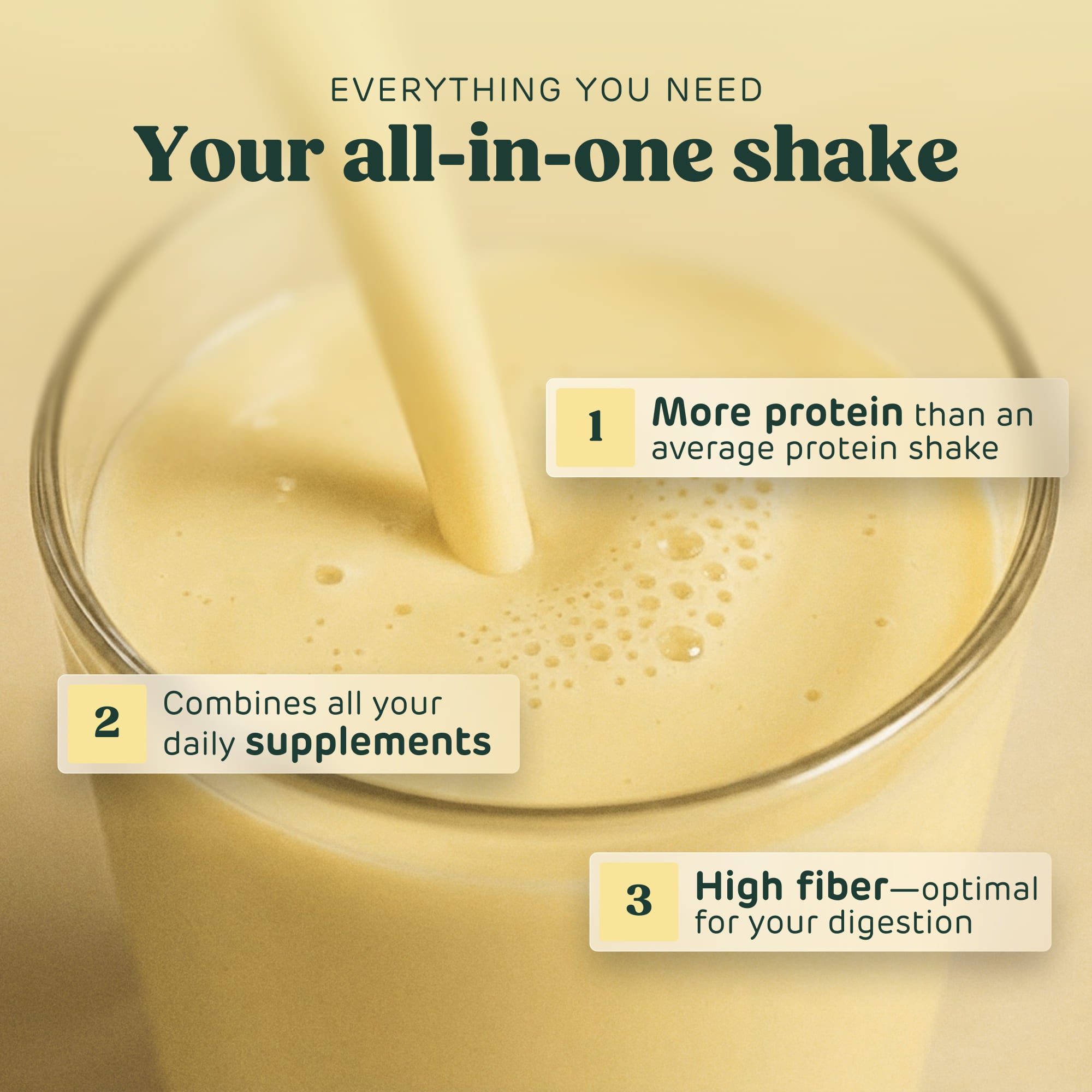 EVERYTHING YOU NEED

Your all-in-one shake

1 More protein than an average protein shake

2 Combines all your daily supplements

3 High fiber—optimal for your digestion